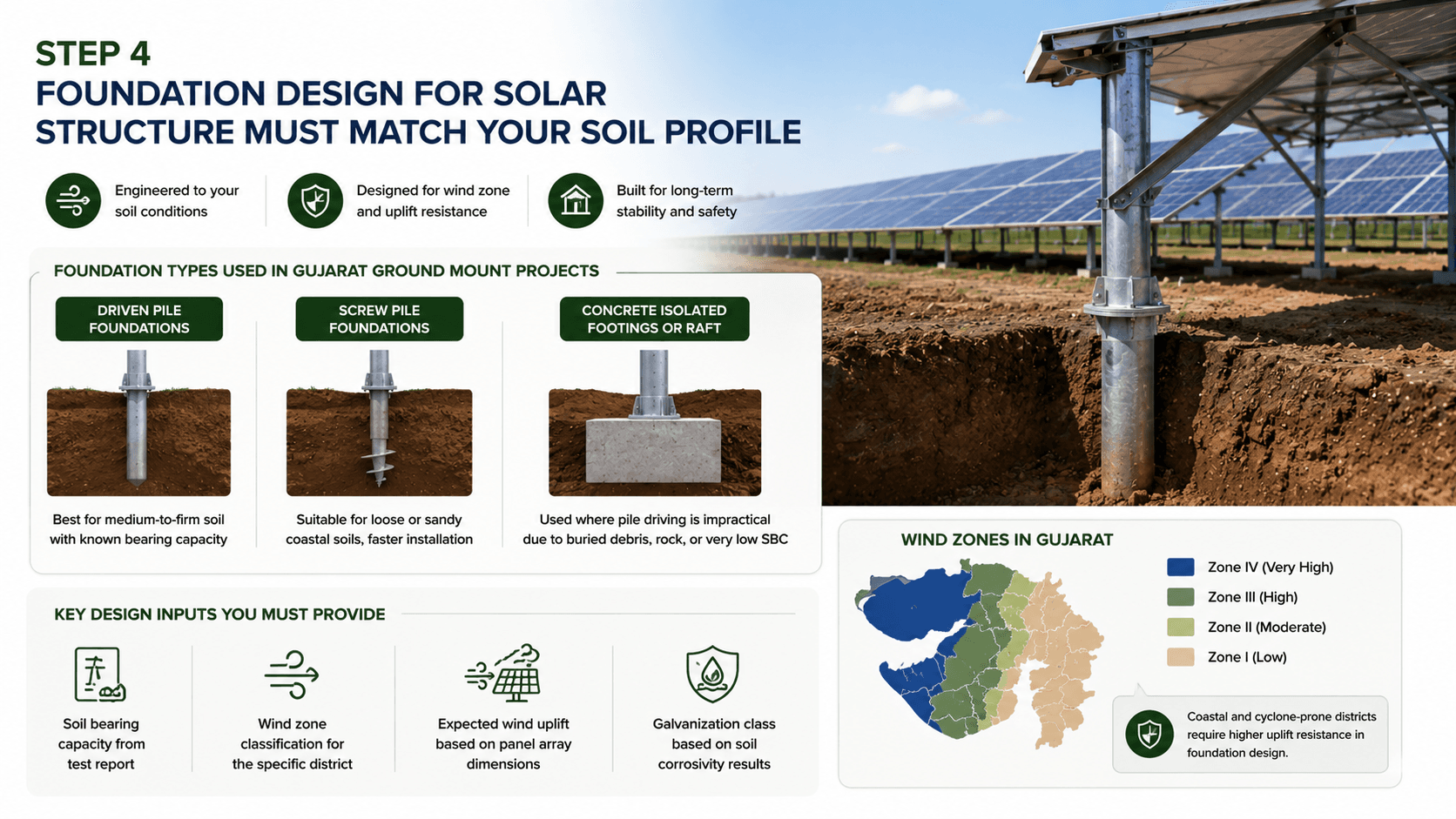 STEP 4
FOUNDATION DESIGN FOR SOLAR STRUCTURE MUST MATCH YOUR SOIL PROFILE

Engineered to your soil conditions

Designed for wind zone and uplift resistance

Built for long-term stability and safety

FOUNDATION TYPES USED IN GUJARAT GROUND MOUNT PROJECTS

DRIVEN PILE FOUNDATIONS

Best for medium-to-firm soil with known bearing capacity

SCREW PILE FOUNDATIONS

Suitable for loose or sandy coastal soils, faster installation

CONCRETE ISOLATED FOOTINGS OR RAFT

Used where pile driving is impractical due to buried debris, rock, or very low SBC

KEY DESIGN INPUTS YOU MUST PROVIDE

Soil bearing capacity from test report

Wind zone classification for the specific district

Expected wind uplift based on panel array dimensions

Galvanization class based on soil corrosivity results

WIND ZONES IN GUJARAT

Zone IV (Very High)
Zone III (High)
Zone II (Moderate)
Zone I (Low)

Coastal and cyclone-prone districts require higher uplift resistance in foundation design.